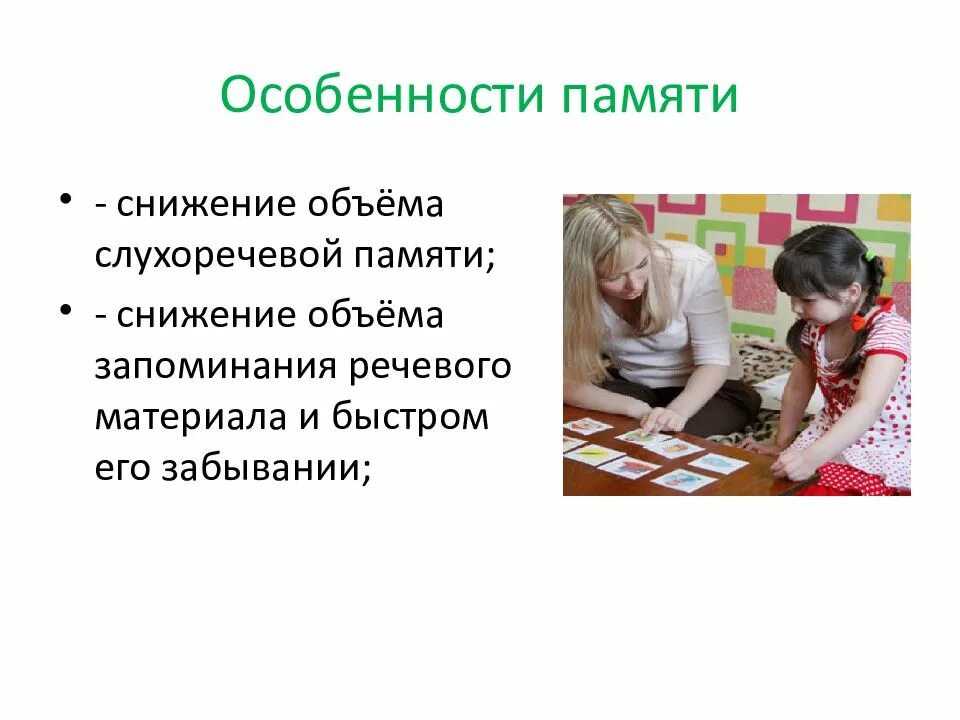 Особенности памяти

• - снижение объёма слухоречевой памяти;

• - снижение объёма запоминания речевого материала и быстром его забывании;